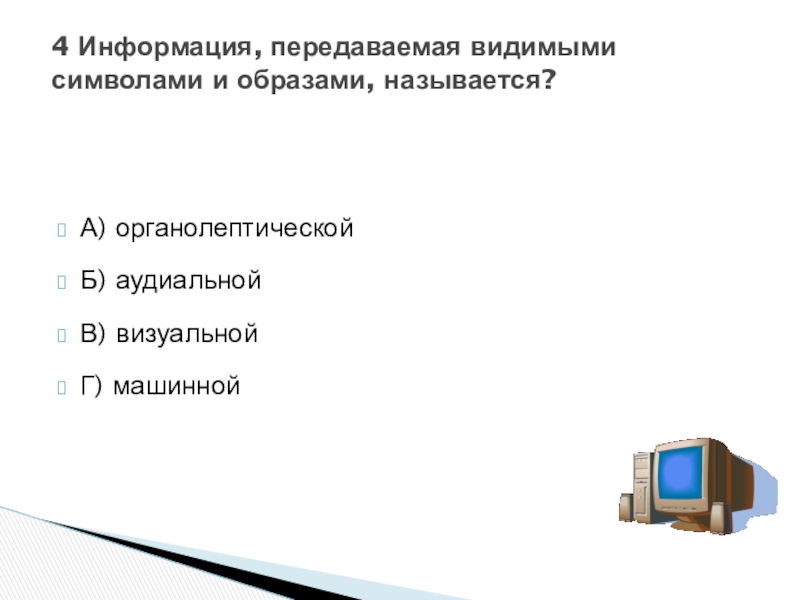 4 Информация, передаваемая видимыми символами и образами, называется?

А) органолептической

Б) аудиальной

В) визуальной

Г) машинной